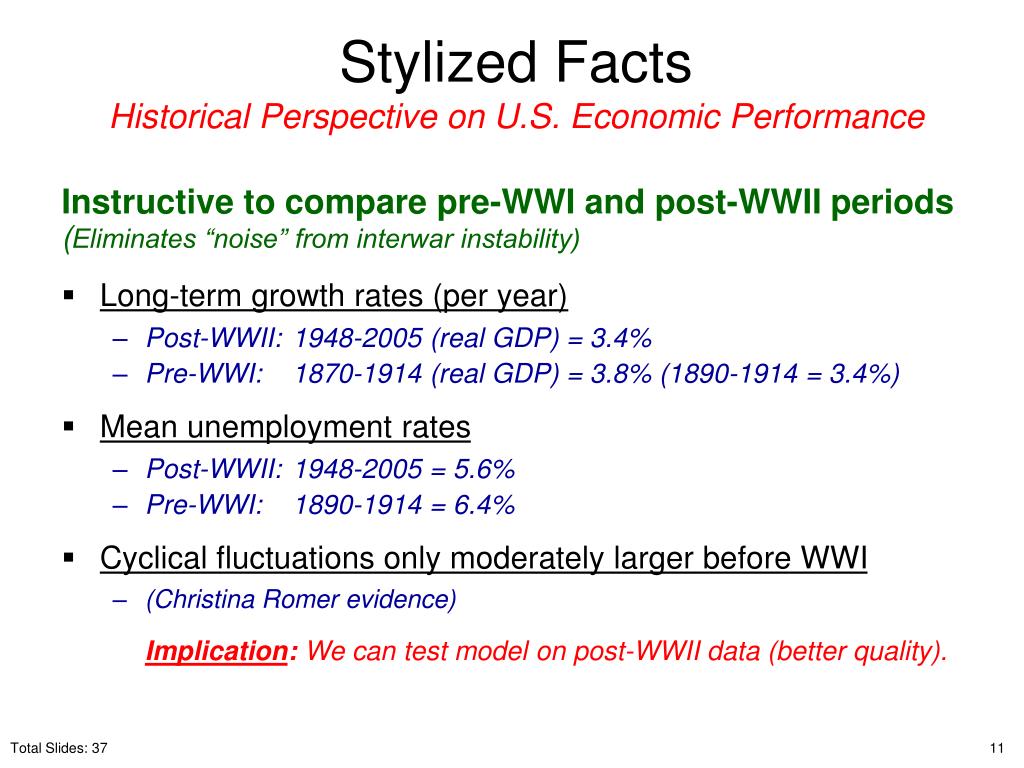 Stylized Facts
Historical Perspective on U.S. Economic Performance

Instructive to compare pre-WWI and post-WWII periods
(Eliminates “noise” from interwar instability)

▪ Long-term growth rates (per year)
– Post-WWII: 1948-2005 (real GDP) = 3.4%
– Pre-WWI: 1870-1914 (real GDP) = 3.8% (1890-1914 = 3.4%)

▪ Mean unemployment rates
– Post-WWII: 1948-2005 = 5.6%
– Pre-WWI: 1890-1914 = 6.4%

▪ Cyclical fluctuations only moderately larger before WWI
– (Christina Romer evidence)

Implication: We can test model on post-WWII data (better quality).

Total Slides: 37

11